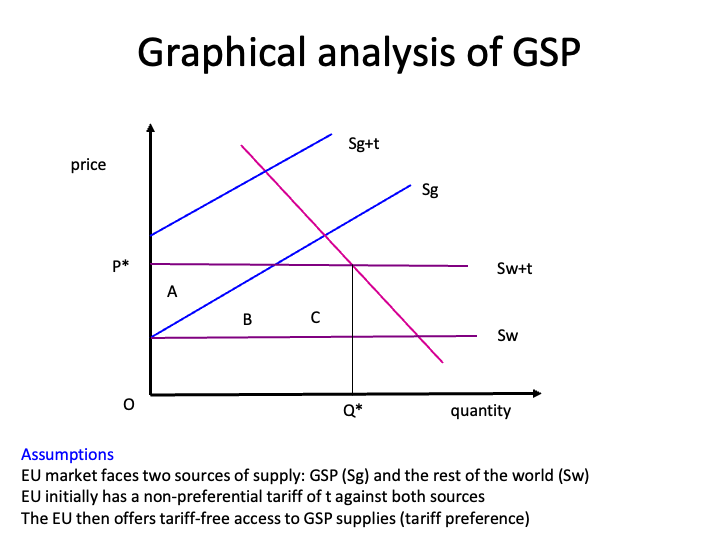 Graphical analysis of GSP

price

Sg+t

Sg

P*

Sw+t

A

B

C

Sw

O

Q*

quantity

Assumptions
EU market faces two sources of supply: GSP (Sg) and the rest of the world (Sw)
EU initially has a non-preferential tariff of t against both sources
The EU then offers tariff-free access to GSP supplies (tariff preference)